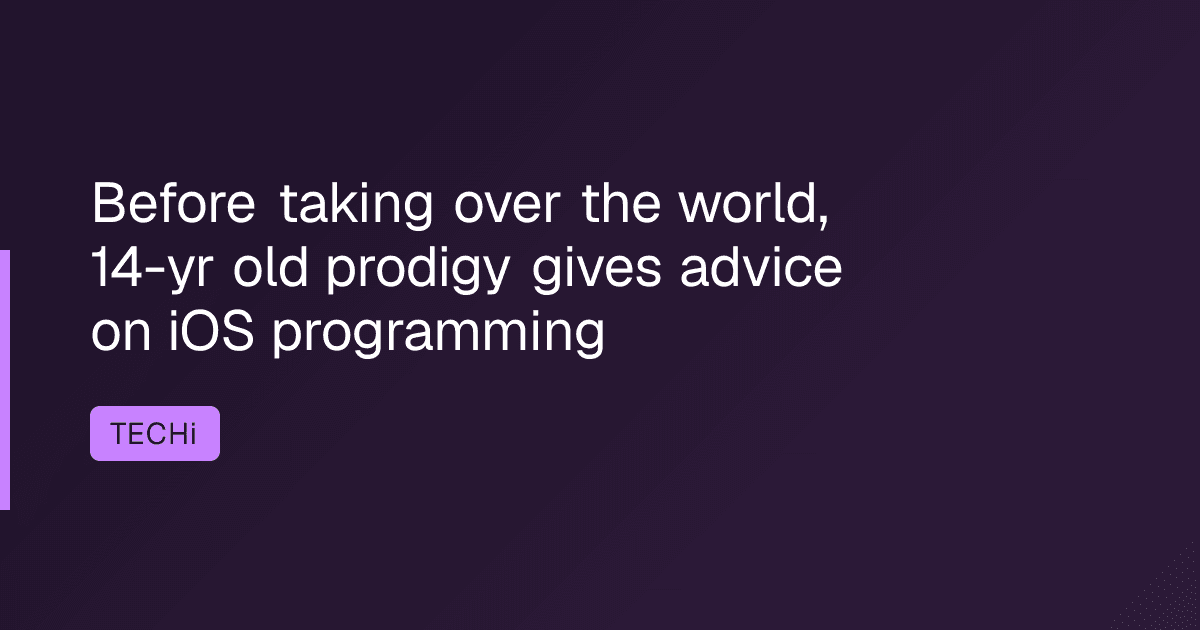 Before taking over the world, 14-yr old prodigy gives advice on iOS programming

TECHi